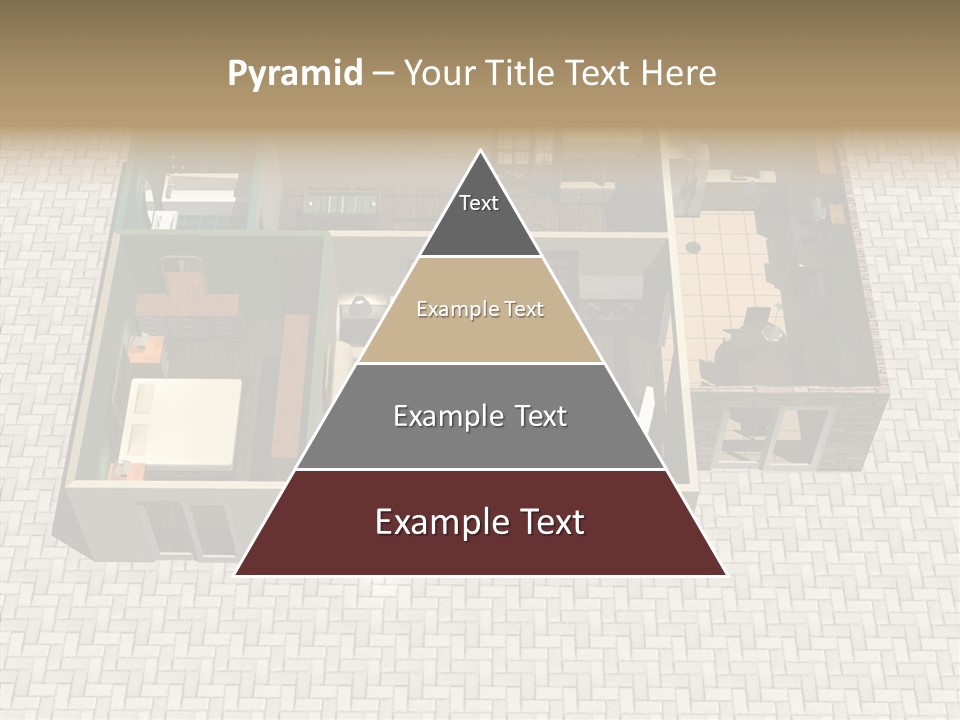 Pyramid – Your Title Text Here

Text

Example Text

Example Text

Example Text